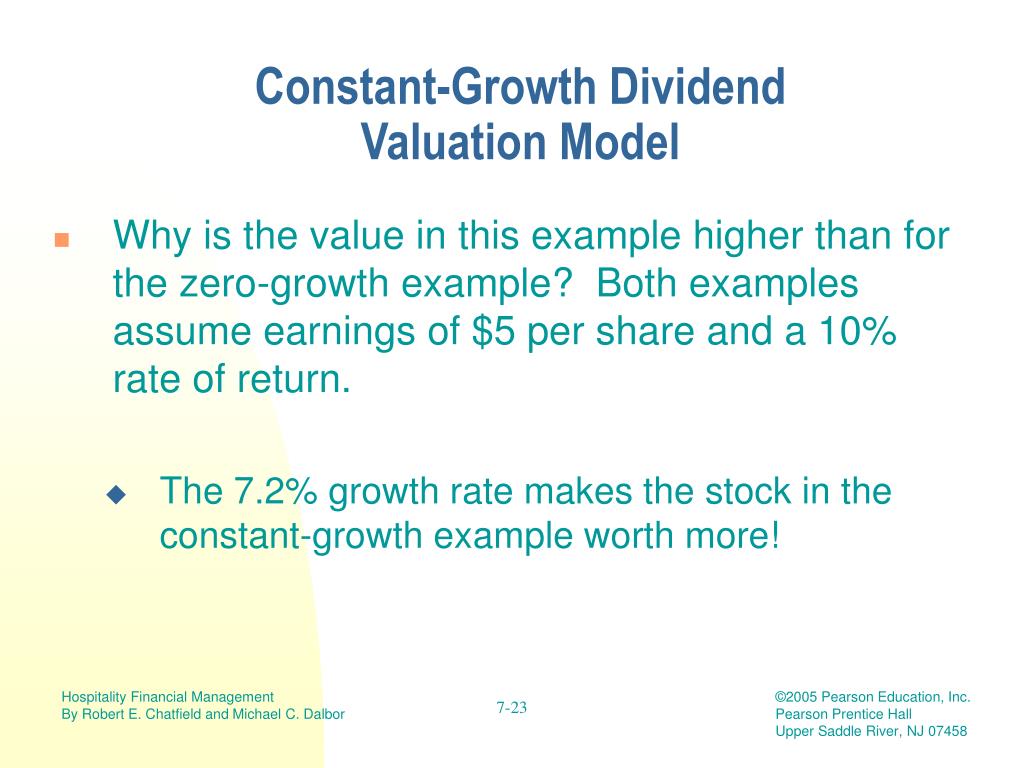 Constant-Growth Dividend Valuation Model

Why is the value in this example higher than for the zero-growth example? Both examples assume earnings of \$5 per share and a 10% rate of return.

The 7.2% growth rate makes the stock in the constant-growth example worth more!

Hospitality Financial Management
By Robert E. Chatfield and Michael C. Dalbor

7-23

©2005 Pearson Education, Inc.
Pearson Prentice Hall
Upper Saddle River, NJ 07458